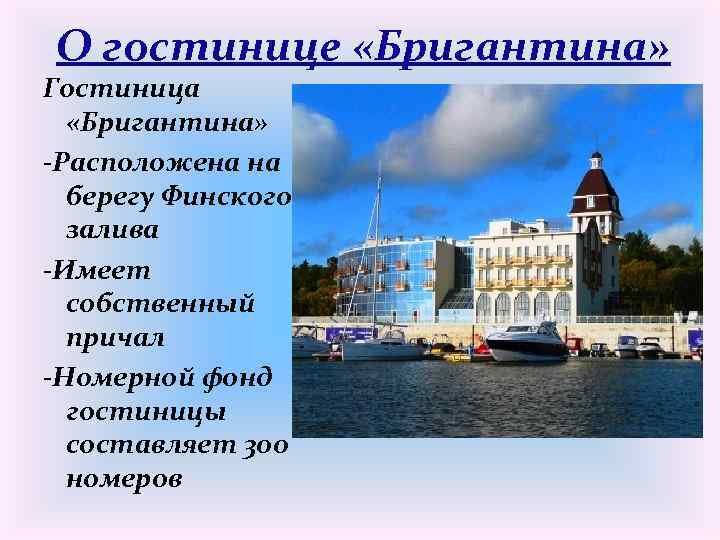 О гостинице «Бригантина»

Гостиница «Бригантина»

-Расположена на берегу Финского залива

-Имеет собственный причал

-Номерной фонд гостиницы составляет 300 номеров